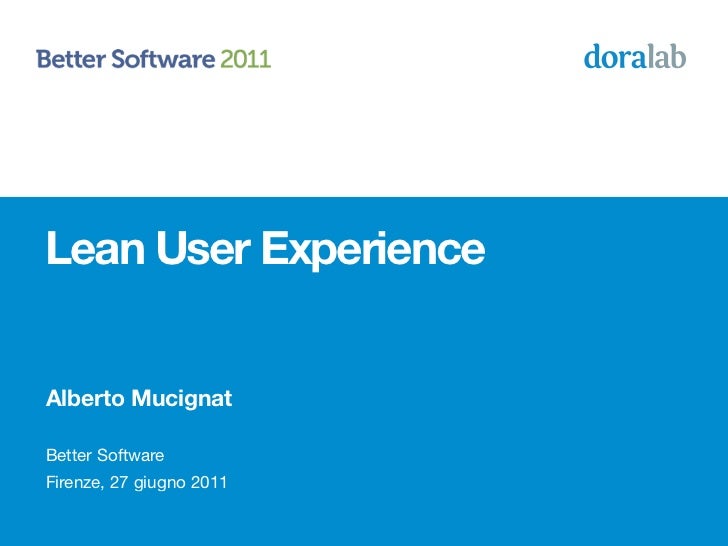 Better Software 2011

doralab

Lean User Experience

Alberto Mucignat

Better Software
Firenze, 27 giugno 2011